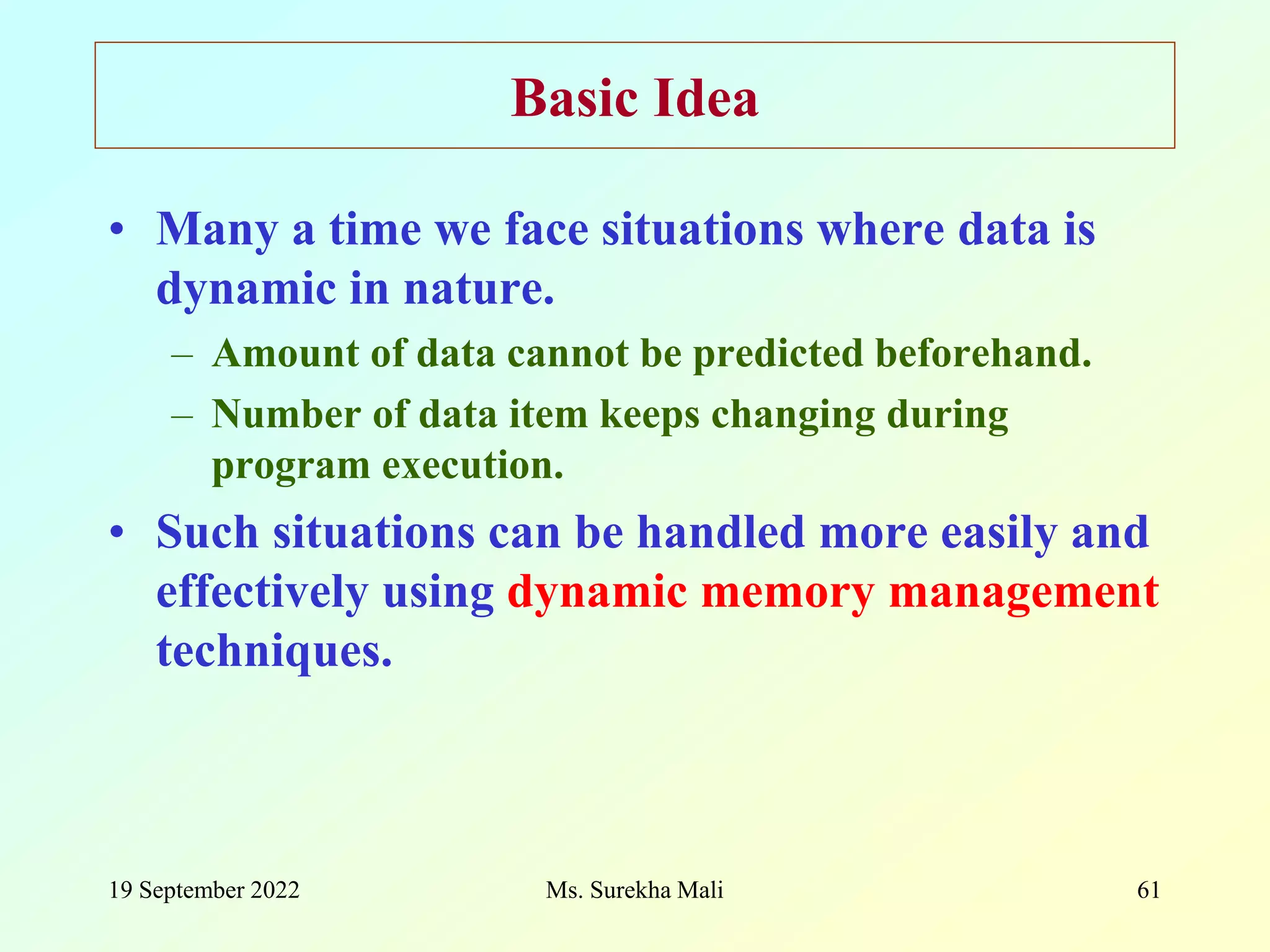 Basic Idea

• Many a time we face situations where data is dynamic in nature.

– Amount of data cannot be predicted beforehand.

– Number of data item keeps changing during program execution.

• Such situations can be handled more easily and effectively using dynamic memory management techniques.

19 September 2022

Ms. Surekha Mali

61